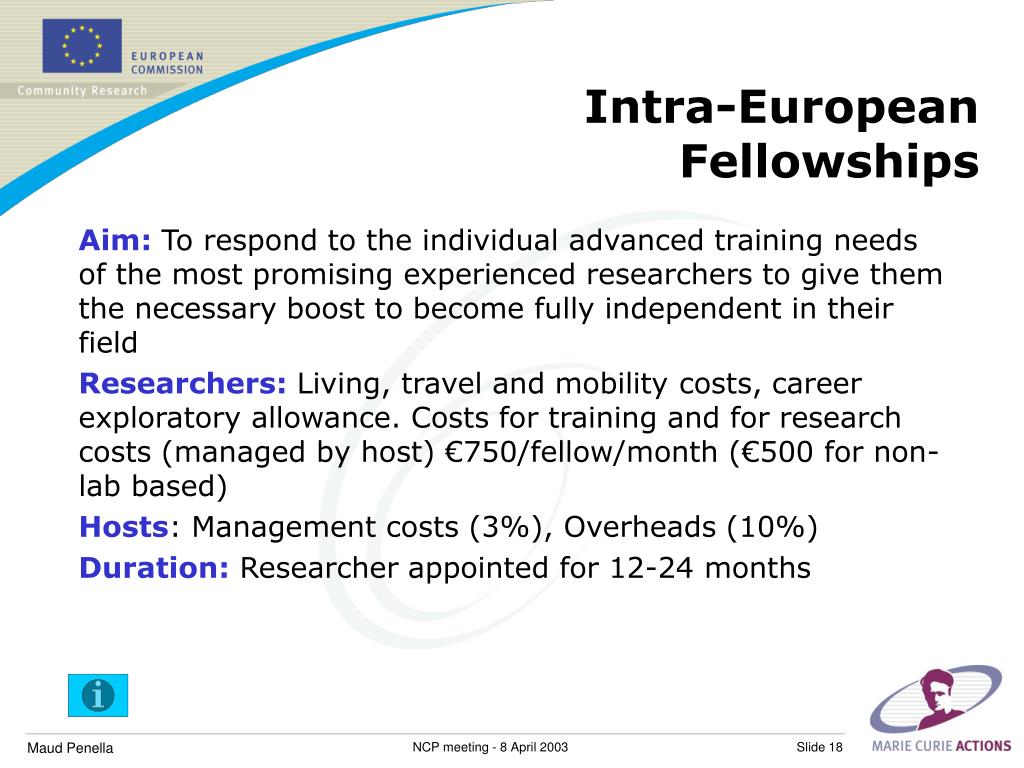 EUROPEAN COMMISSION

Community Research

Intra-European Fellowships

Aim: To respond to the individual advanced training needs of the most promising experienced researchers to give them the necessary boost to become fully independent in their field

Researchers: Living, travel and mobility costs, career exploratory allowance. Costs for training and for research costs (managed by host) €750/fellow/month (€500 for non-lab based)

Hosts: Management costs (3%), Overheads (10%)

Duration: Researcher appointed for 12-24 months

i

Maud Penella

NCP meeting - 8 April 2003

Slide 18

MARIE CURIE ACTIONS